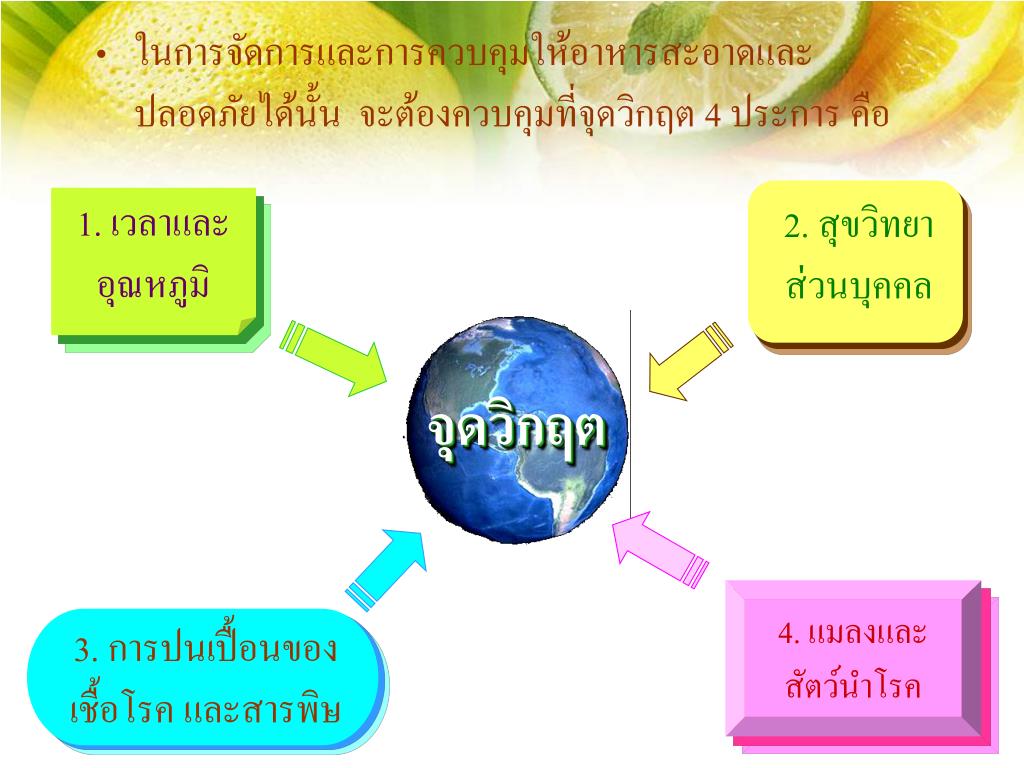 • ในการจัดการและการควบคุมให้อาหารสะอาดและปลอดภัยได้นั้น จะต้องควบคุมที่จุดวิกฤต 4 ประการ คือ

1. เวลาและอุณหภูมิ

2. สุขวิทยาส่วนบุคคล

จุดวิกฤต

3. การปนเปื้อนของเชื้อโรค และสารพิษ

4. แมลงและสัตว์นำโรค